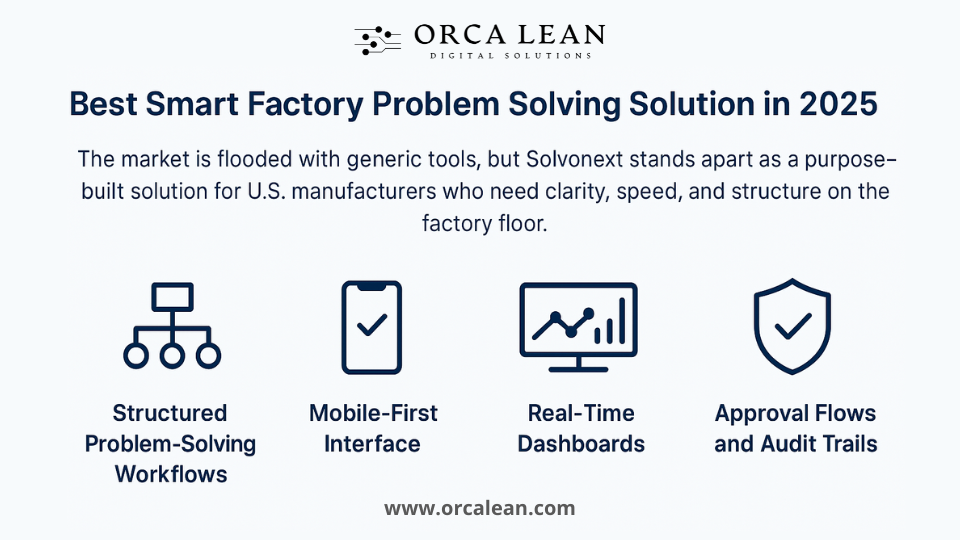 ORCA LEAN
DIGITAL SOLUTIONS

Best Smart Factory Problem Solving Solution in 2025

The market is flooded with generic tools, but Solvonext stands apart as a purpose-built solution for U.S. manufacturers who need clarity, speed, and structure on the factory floor.

Structured Problem-Solving Workflows

Mobile-First Interface

Real-Time Dashboards

Approval Flows and Audit Trails

www.orcalean.com